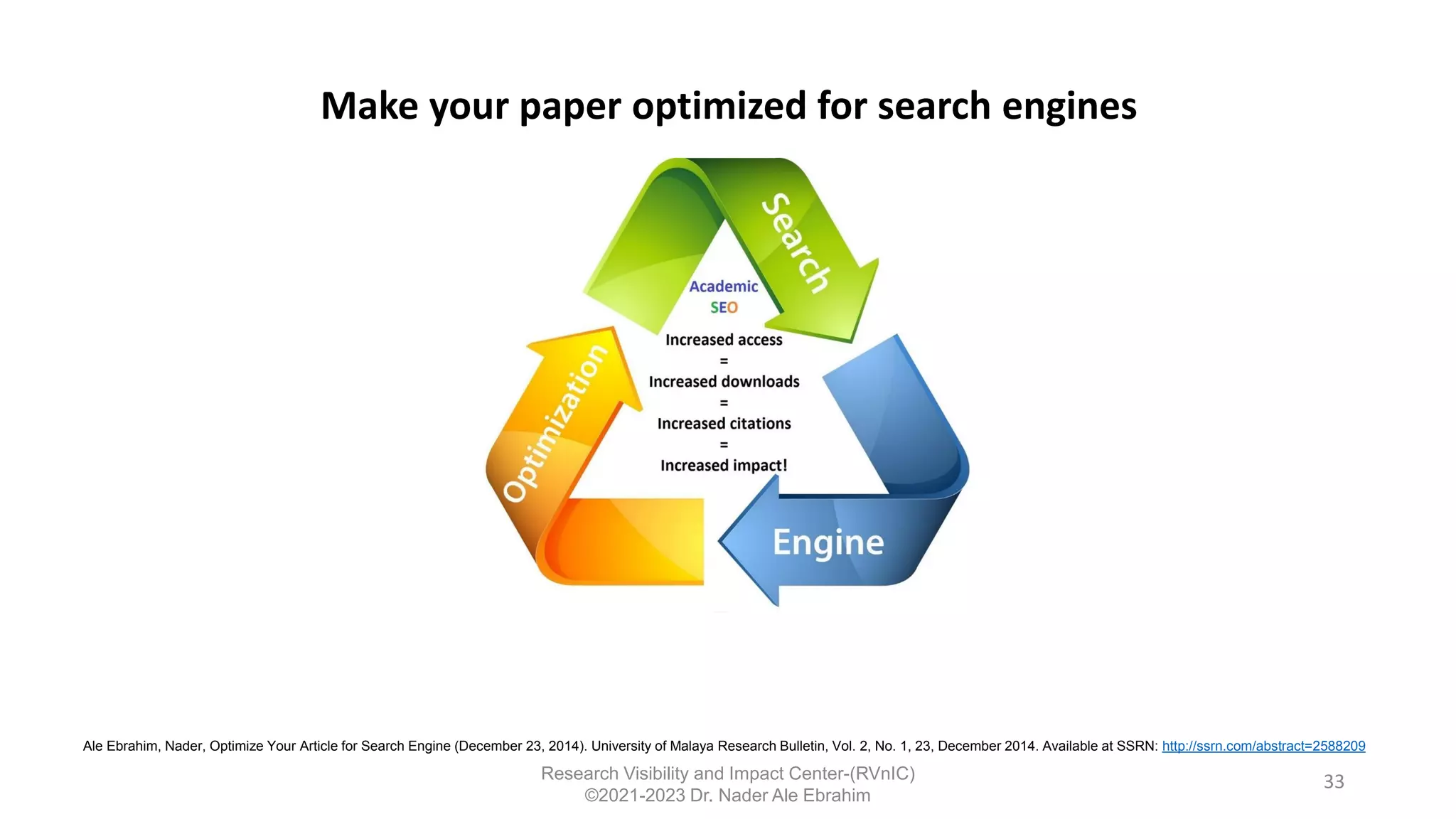 Make your paper optimized for search engines

Search

Academic
SEO

Increased access
=
Increased downloads
=
Increased citations
=
Increased impact!

Optimization

Engine

Ale Ebrahim, Nader, Optimize Your Article for Search Engine (December 23, 2014). University of Malaya Research Bulletin, Vol. 2, No. 1, 23, December 2014. Available at SSRN: http://ssrn.com/abstract=2588209

Research Visibility and Impact Center-(RVnIC)
©2021-2023 Dr. Nader Ale Ebrahim

33